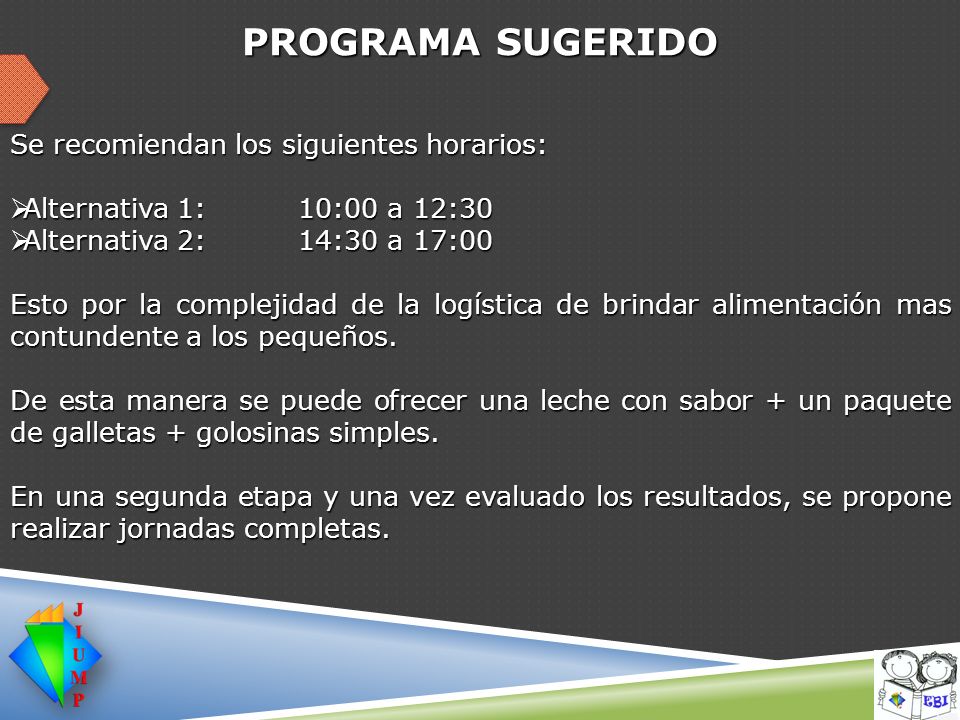 PROGRAMA SUGERIDO

Se recomiendan los siguientes horarios:

➢Alternativa 1: 10:00 a 12:30
➢Alternativa 2: 14:30 a 17:00

Esto por la complejidad de la logística de brindar alimentación mas contundente a los pequeños.

De esta manera se puede ofrecer una leche con sabor + un paquete de galletas + golosinas simples.

En una segunda etapa y una vez evaluado los resultados, se propone realizar jornadas completas.

J
I
U
M
P

EBI